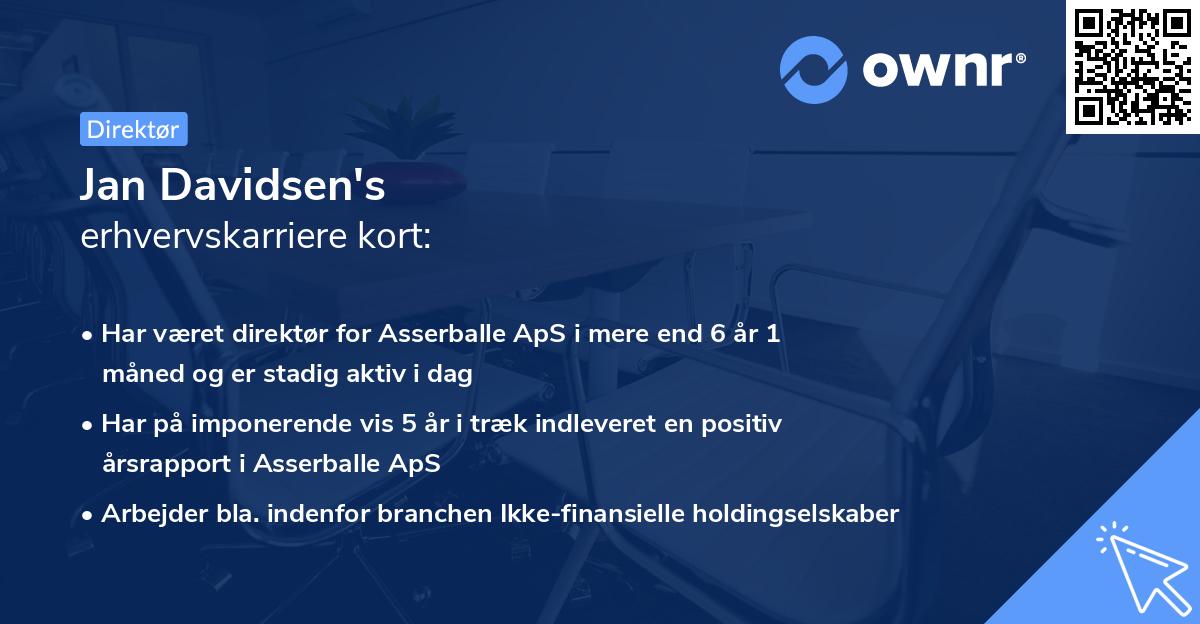 ownr®

Direktør

Jan Davidsen's
erhvervskarriere kort:

• Har været direktør for Asserballe ApS i mere end 6 år 1 måned og er stadig aktiv i dag

• Har på imponerende vis 5 år i træk indleveret en positiv årsrapport i Asserballe ApS

• Arbejder bla. indenfor branchen Ikke-finansielle holdingselskaber